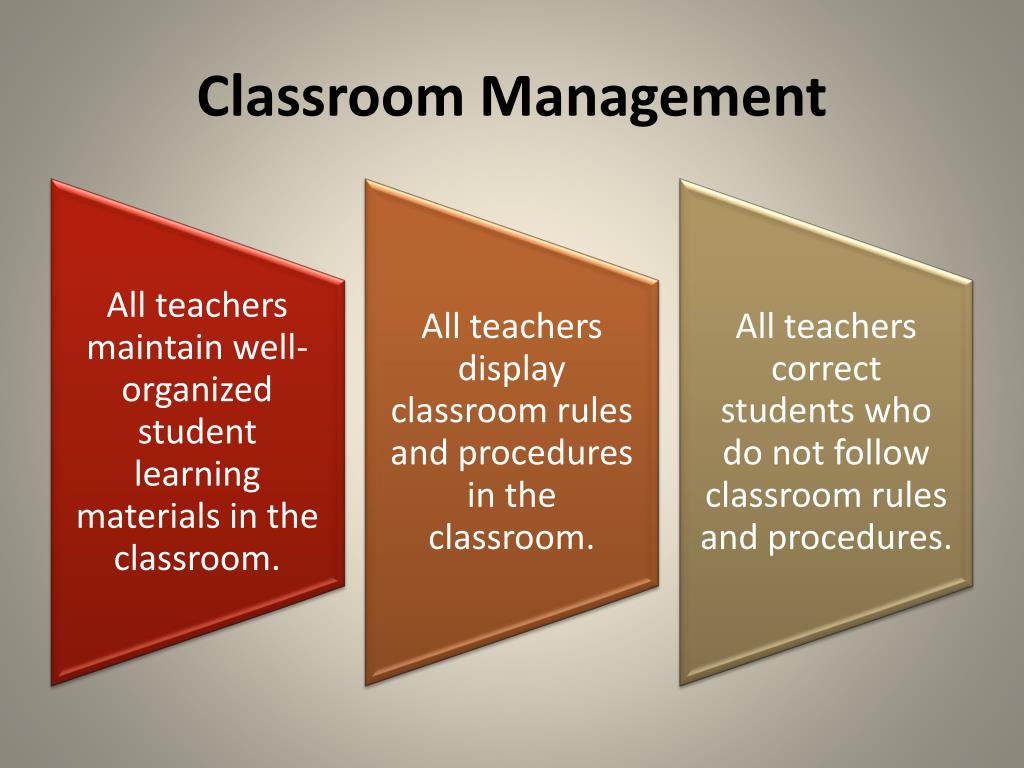 Classroom Management

All teachers maintain well-organized student learning materials in the classroom.

All teachers display classroom rules and procedures in the classroom.

All teachers correct students who do not follow classroom rules and procedures.